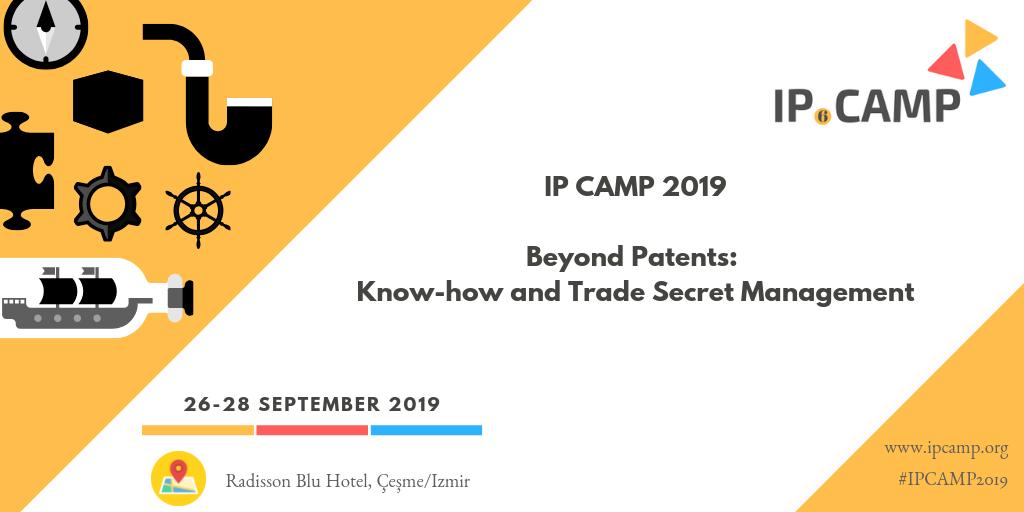 IP 6 CAMP

IP CAMP 2019

Beyond Patents:
Know-how and Trade Secret Management

26-28 SEPTEMBER 2019

Radisson Blu Hotel, Çeşme/Izmir

www.ipcamp.org
#IPCAMP2019